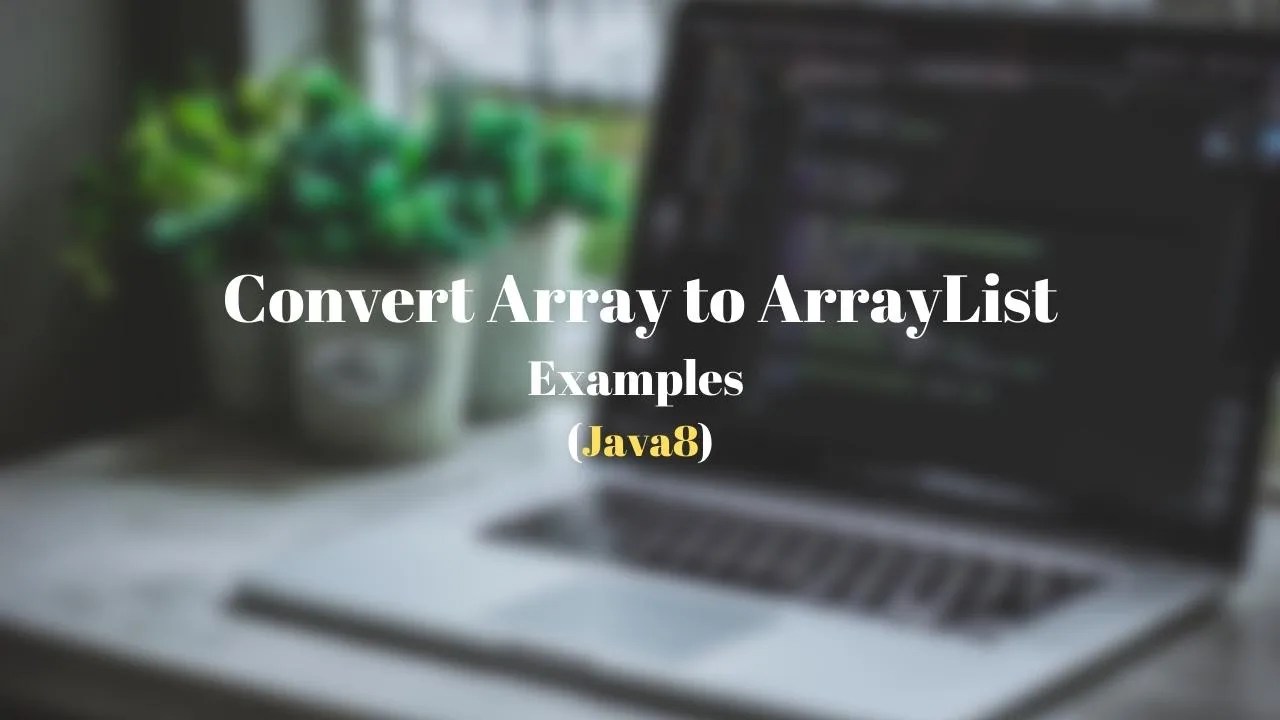 Convert Array to ArrayList
Examples
(Java8)